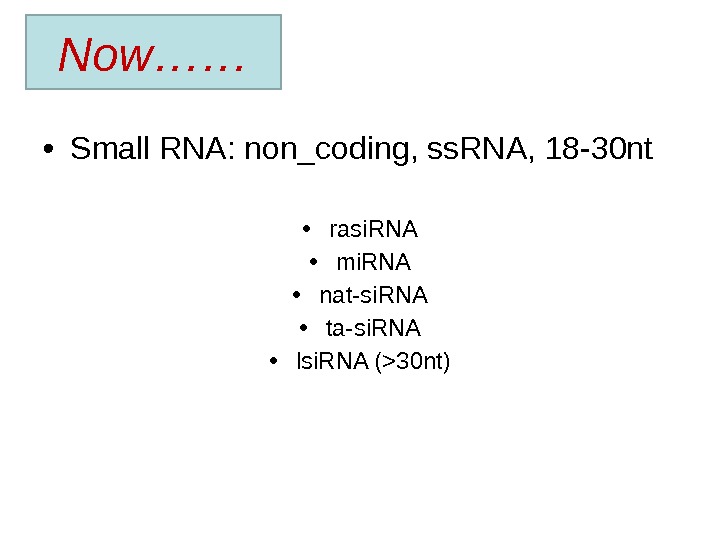 Now……

• Small RNA: non_coding, ssRNA, 18-30nt

• rasiRNA
• miRNA
• nat-siRNA
• ta-siRNA
• lsiRNA (>30nt)